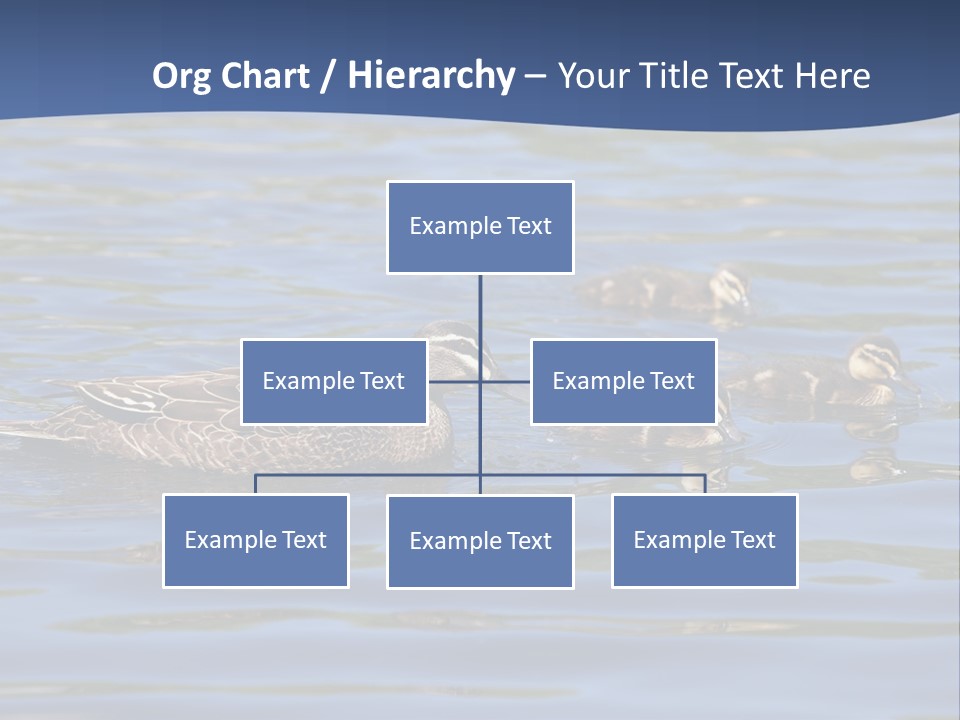 Org Chart / Hierarchy – Your Title Text Here

Example Text

Example Text

Example Text

Example Text

Example Text

Example Text